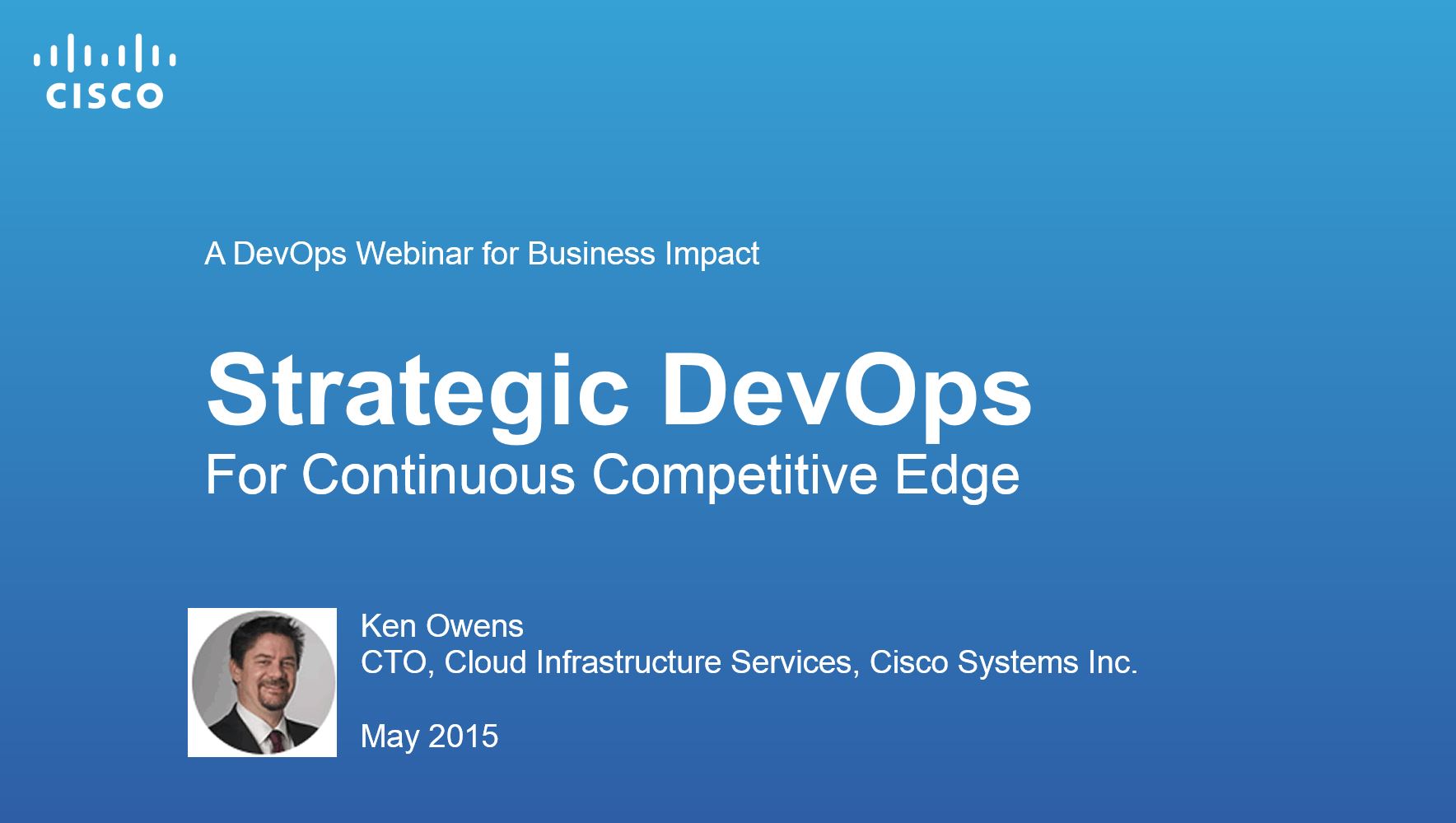 CISCO

A DevOps Webinar for Business Impact

Strategic DevOps
For Continuous Competitive Edge

Ken Owens
CTO, Cloud Infrastructure Services, Cisco Systems Inc.

May 2015